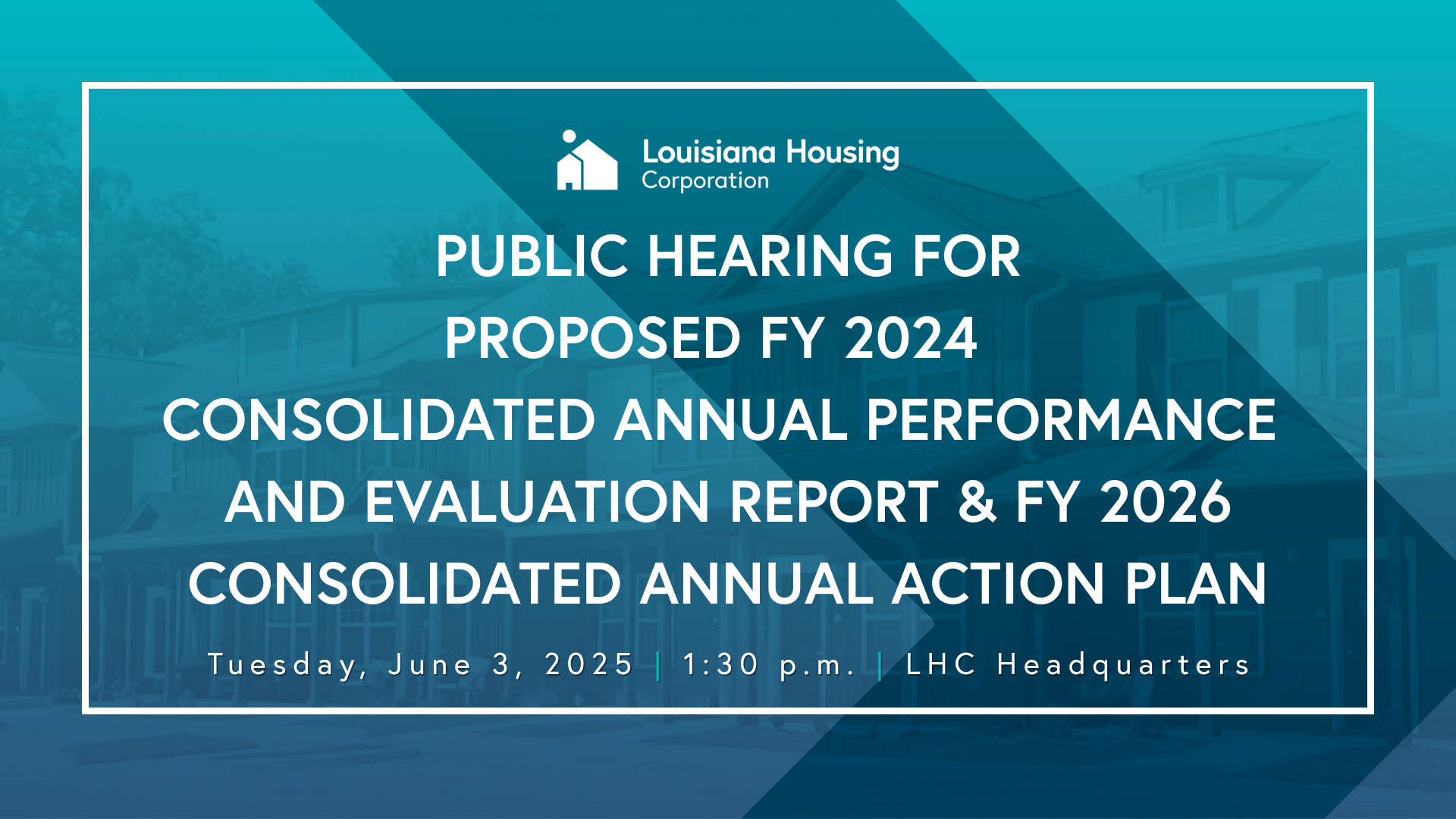 Louisiana Housing Corporation

PUBLIC HEARING FOR PROPOSED FY 2024 CONSOLIDATED ANNUAL PERFORMANCE AND EVALUATION REPORT & FY 2026 CONSOLIDATED ANNUAL ACTION PLAN

Tuesday, June 3, 2025 | 1:30 p.m. | LHC Headquarters